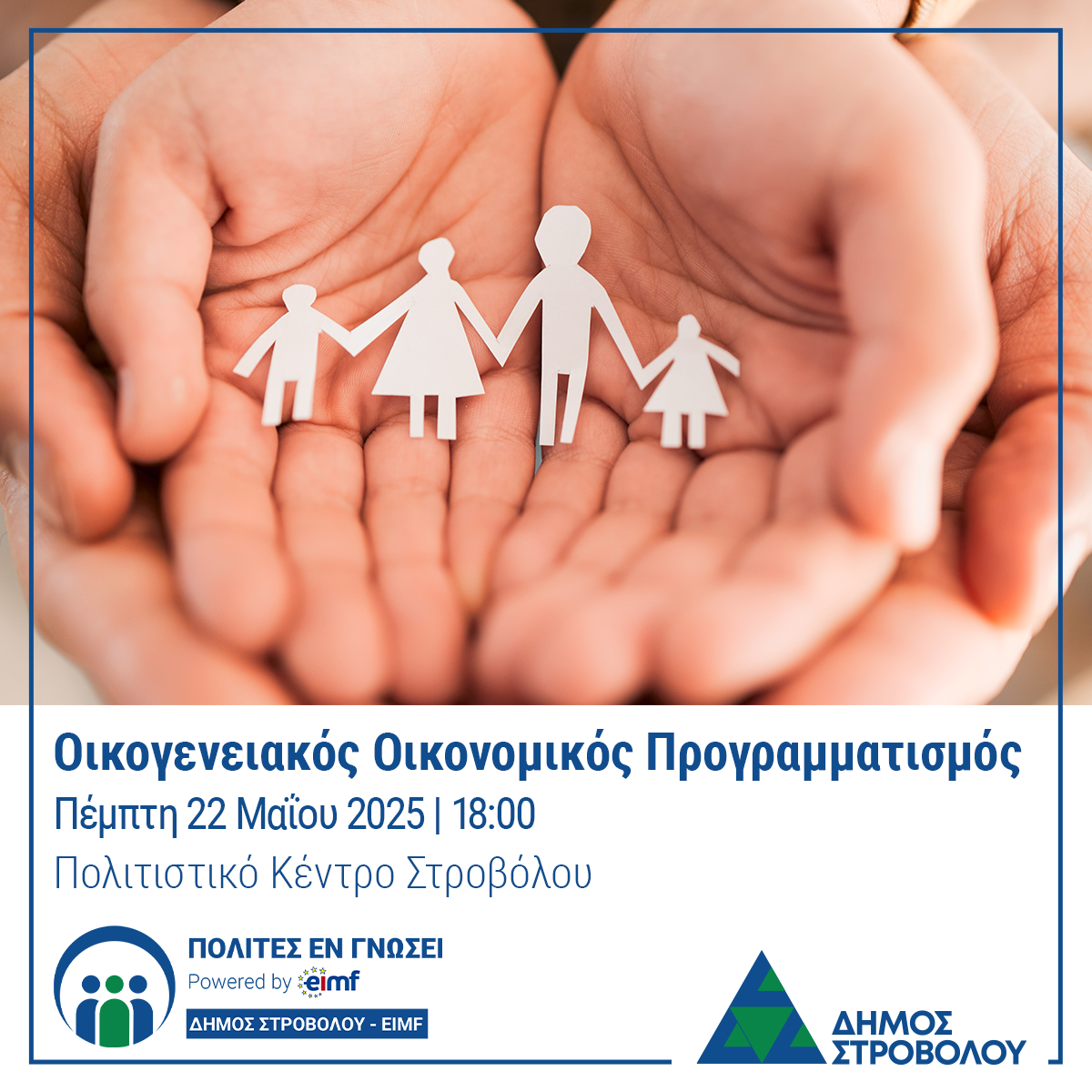 Οικογενειακός Οικονομικός Προγραμματισμός

Πέμπτη 22 Μαΐου 2025 | 18:00

Πολιτιστικό Κέντρο Στροβόλου

ΠΟΛΙΤΕΣ ΕΝ ΓΝΩΣΕΙ

Powered by eimf

ΔΗΜΟΣ ΣΤΡΟΒΟΛΟΥ - EIMF

ΔΗΜΟΣ ΣΤΡΟΒΟΛΟΥ